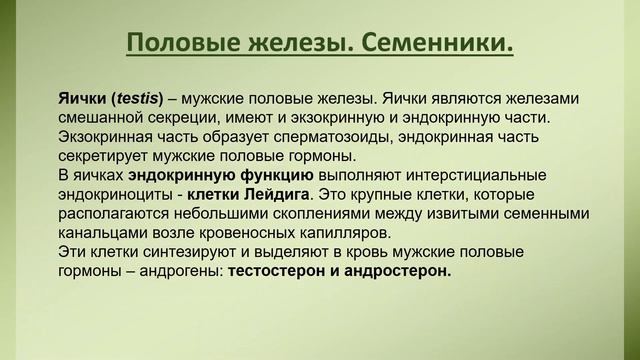 Половые железы. Семенники.

Яички (testis) – мужские половые железы. Яички являются железами смешанной секреции, имеют и экзокринную и эндокринную части. Экзокринная часть образует сперматозоиды, эндокринная часть секретирует мужские половые гормоны.
В яичках эндокринную функцию выполняют интерстициальные эндокриноциты - клетки Лейдига. Это крупные клетки, которые располагаются небольшими скоплениями между извитыми семенными канальцами возле кровеносных капилляров.
Эти клетки синтезируют и выделяют в кровь мужские половые гормоны – андрогены: тестостерон и андростерон.